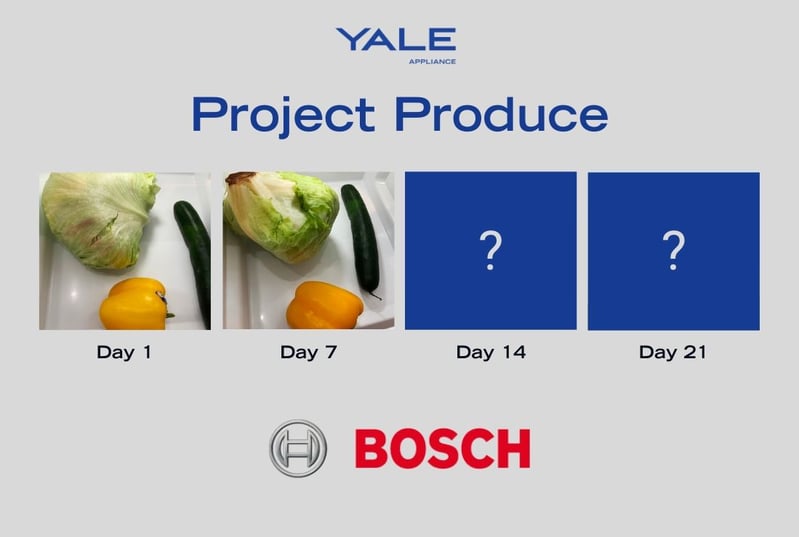 YALE
APPLIANCE

Project Produce

?

?

Day 1

Day 7

Day 14

Day 21

BOSCH